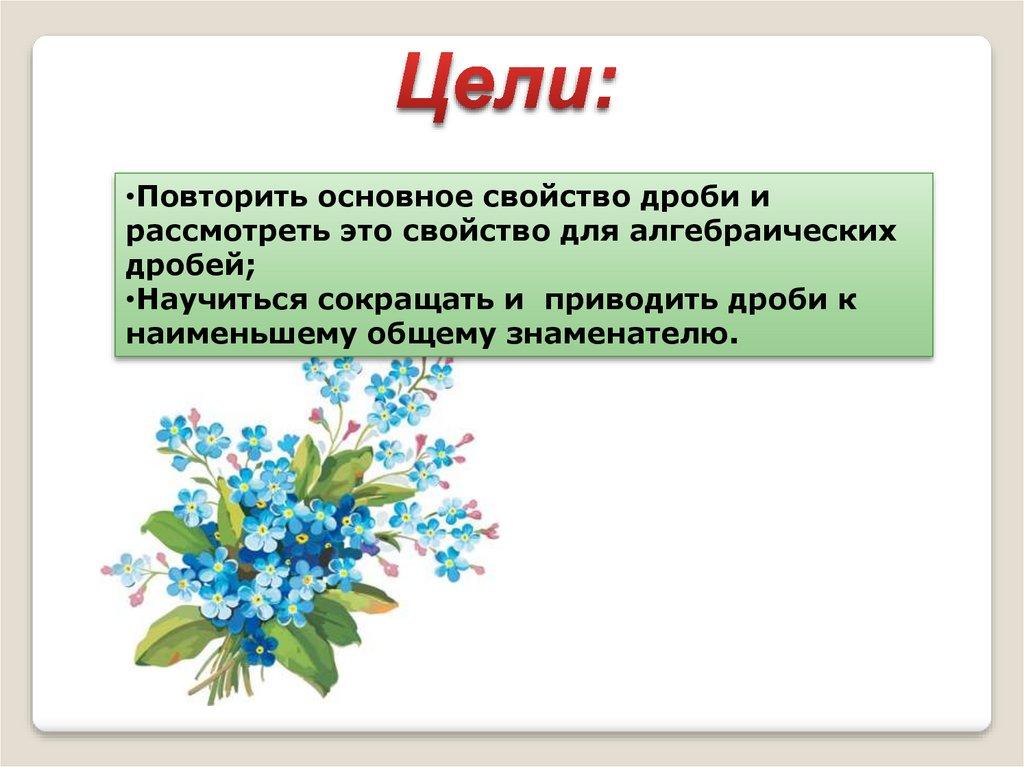 Цели:

•Повторить основное свойство дроби и рассмотреть это свойство для алгебраических дробей;
•Научиться сокращать и приводить дроби к наименьшему общему знаменателю.